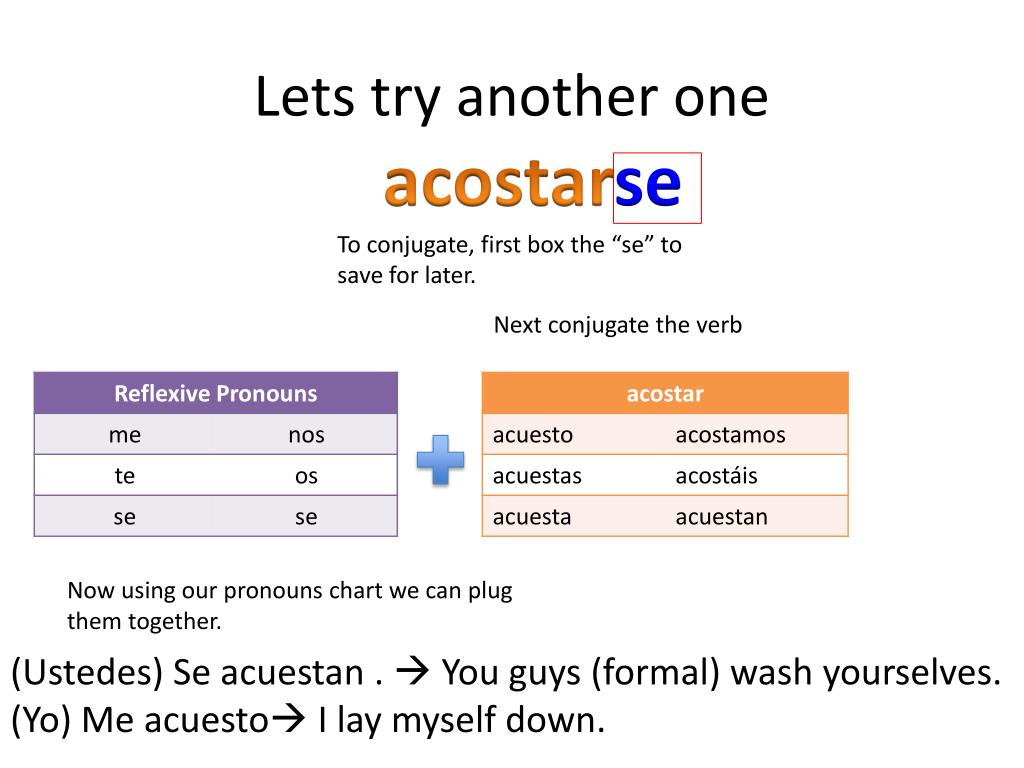 Lets try another one

acostarse

To conjugate, first box the “se” to save for later.

Next conjugate the verb

| Reflexive Pronouns | |
|---|---|
| me | nos |
| te | os |
| se | se |

| acostar | |
|---|---|
| acuesto | acostamos |
| acuestas | acostáis |
| acuesta | acuestan |

Now using our pronouns chart we can plug them together.

(Ustedes) Se acuestan . → You guys (formal) wash yourselves.
(Yo) Me acuesto→ I lay myself down.